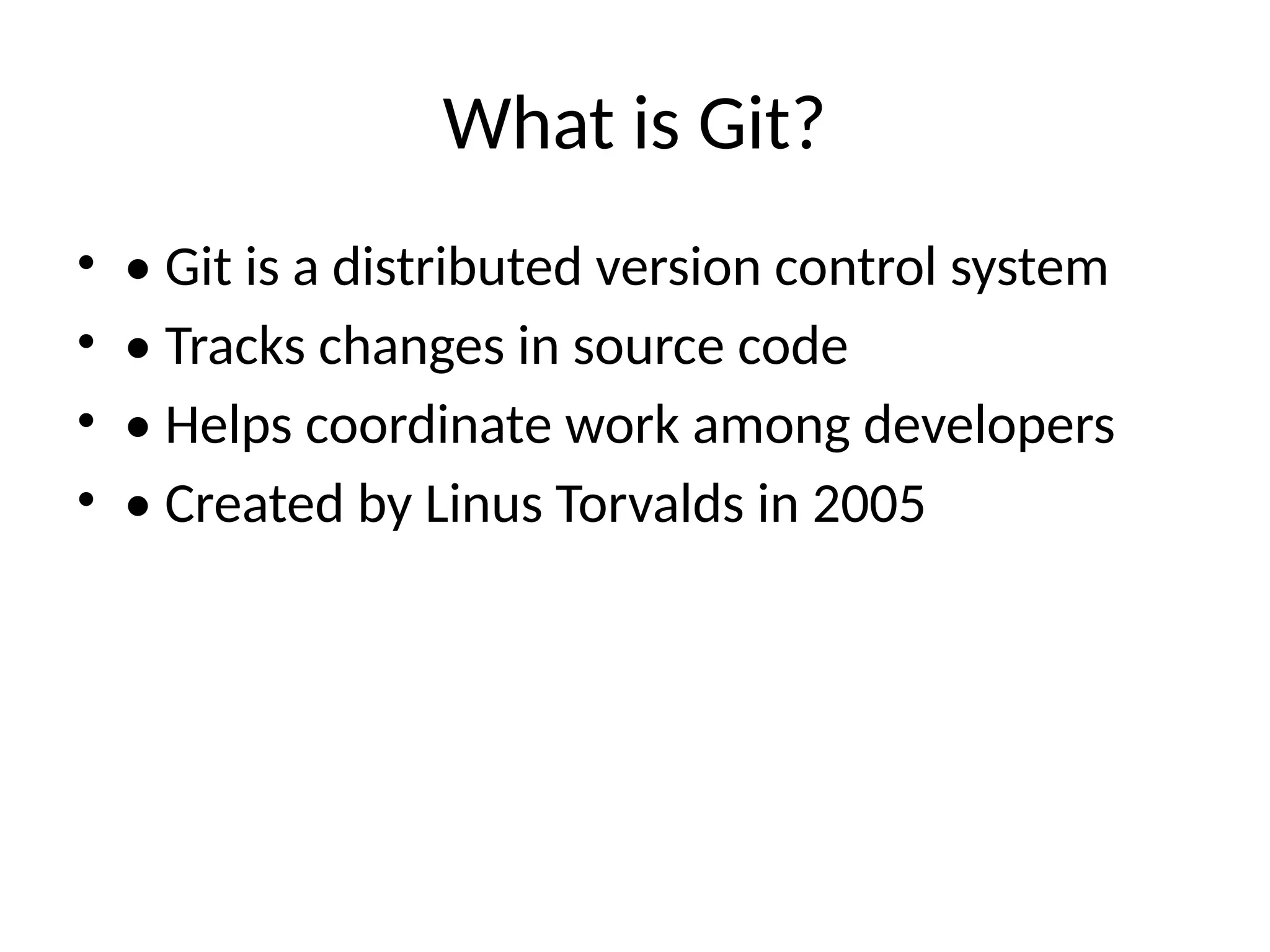 What is Git?

• • Git is a distributed version control system
• • Tracks changes in source code
• • Helps coordinate work among developers
• • Created by Linus Torvalds in 2005